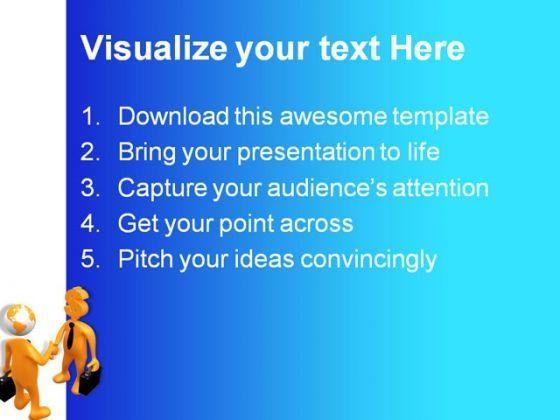 Visualize your text Here

1. Download this awesome template
2. Bring your presentation to life
3. Capture your audience's attention
4. Get your point across
5. Pitch your ideas convincingly